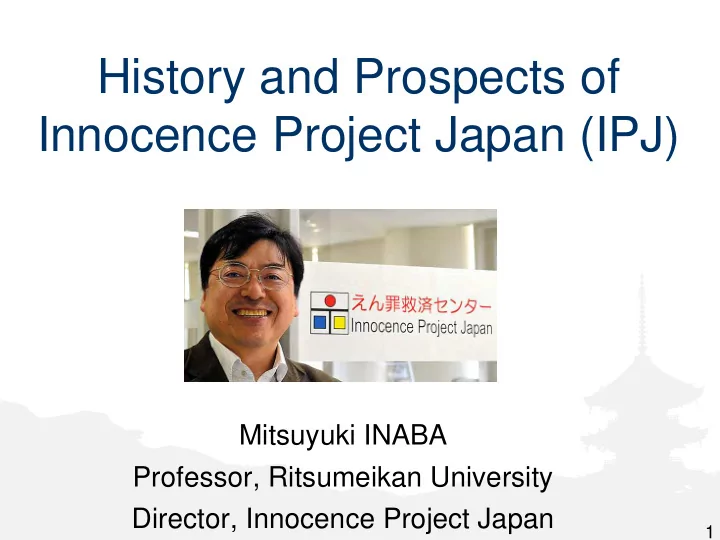 History and Prospects of Innocence Project Japan (IPJ)

えん罪救済センター
Innocence Project Japan

Mitsuyuki INABA
Professor, Ritsumeikan University
Director, Innocence Project Japan

1